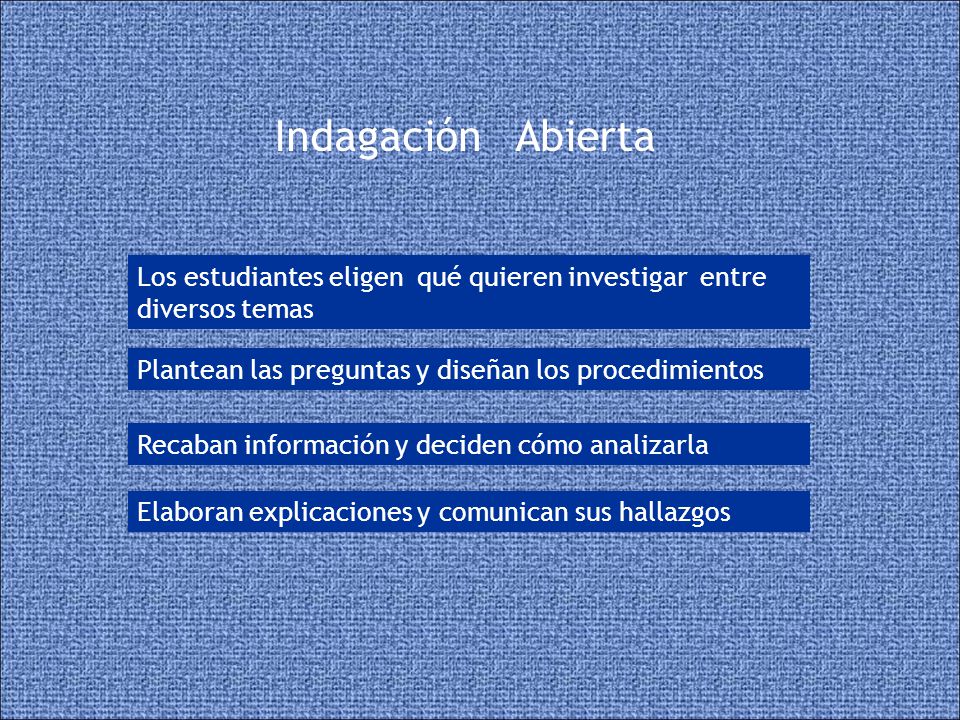 Indagación Abierta

Los estudiantes eligen qué quieren investigar entre diversos temas

Plantean las preguntas y diseñan los procedimientos

Recaban información y deciden cómo analizarla

Elaboran explicaciones y comunican sus hallazgos